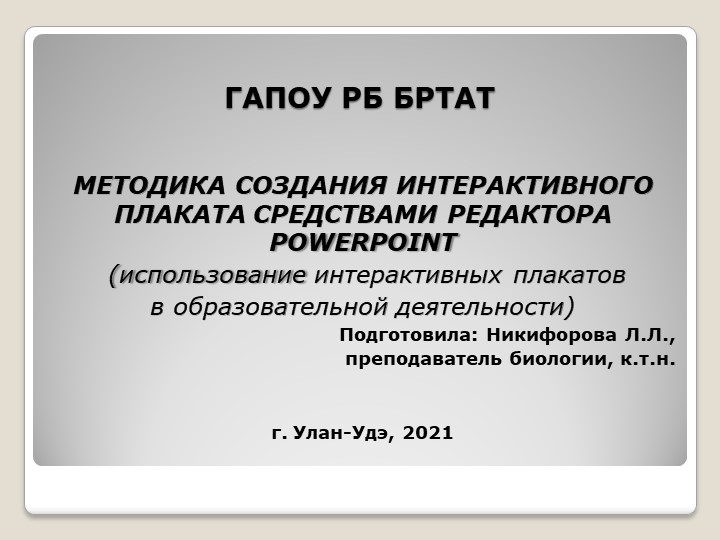 ГАПОУ РБ БРТАТ

МЕТОДИКА СОЗДАНИЯ ИНТЕРАКТИВНОГО ПЛАКАТА СРЕДСТВАМИ РЕДАКТОРА POWERPOINT
(использование интерактивных плакатов в образовательной деятельности)

Подготовила: Никифорова Л.Л., преподаватель биологии, к.т.н.

г. Улан-Удэ, 2021